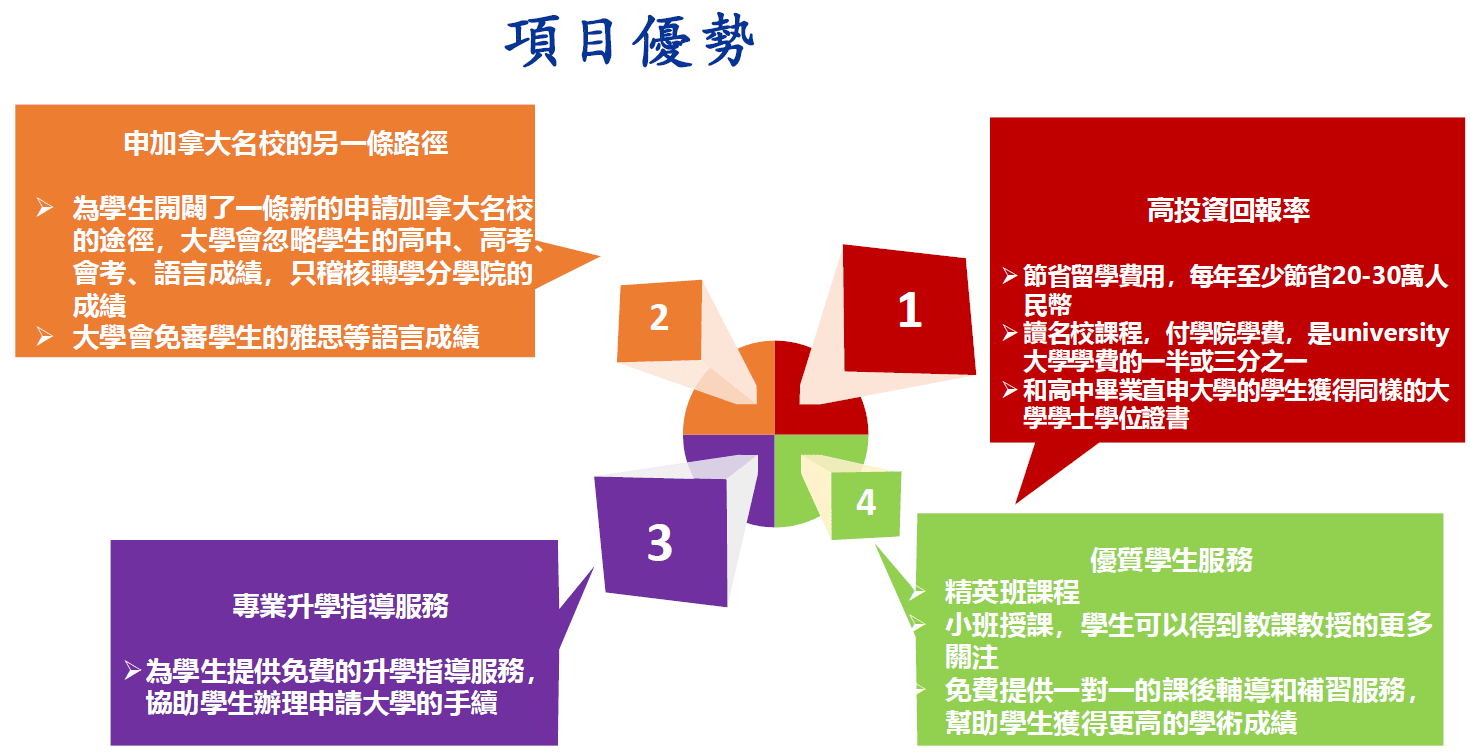 項目優勢

申加拿大名校的另一條路徑

➢ 為學生開闢了一條新的申請加拿大名校的途徑，大學會忽略學生的高中、高考、會考、語言成績，只稽核轉學分學院的成績
➢ 大學會免審學生的雅思等語言成績

2

1

高投資回報率

➢ 節省留學費用，每年至少節省20-30萬人民幣
➢ 讀名校課程，付學院學費，是university大學學費的一半或三分之一
➢ 和高中畢業直申大學的學生獲得同樣的大學學士學位證書

3

4

專業升學指導服務

➢ 為學生提供免費的升學指導服務，協助學生辦理申請大學的手續

優質學生服務

➢ 精英班課程
➢ 小班授課，學生可以得到教課教授的更多關注
➢ 免費提供一對一的課後輔導和補習服務，幫助學生獲得更高的學術成績